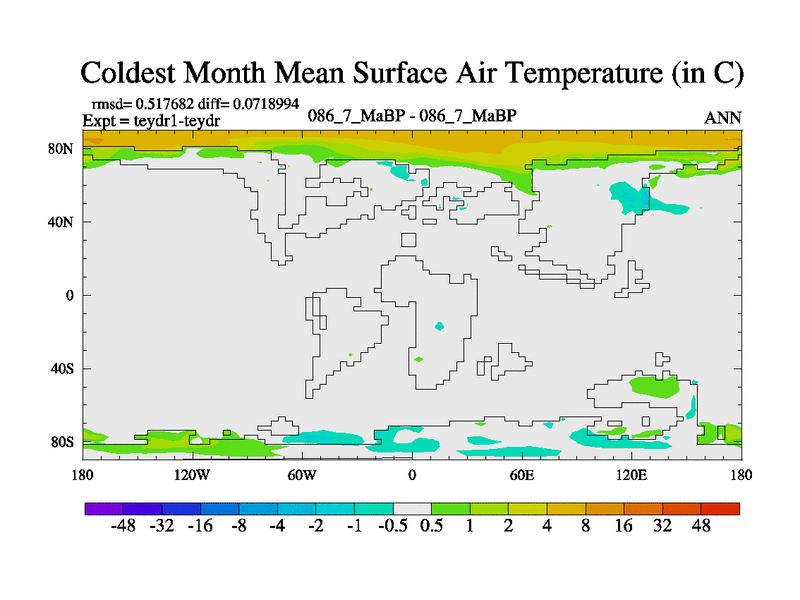 Coldest Month Mean Surface Air Temperature (in C)

rmsd= 0.517682 diff= 0.0718994
Expt = teydr1-teydr

086_7_MaBP - 086_7_MaBP

ANN

80N
40N
0
40S
80S

180 120W 60W 0 60E 120E 180

-48 -32 -16 -8 -4 -2 -1 -0.5 0.5 1 2 4 8 16 32 48